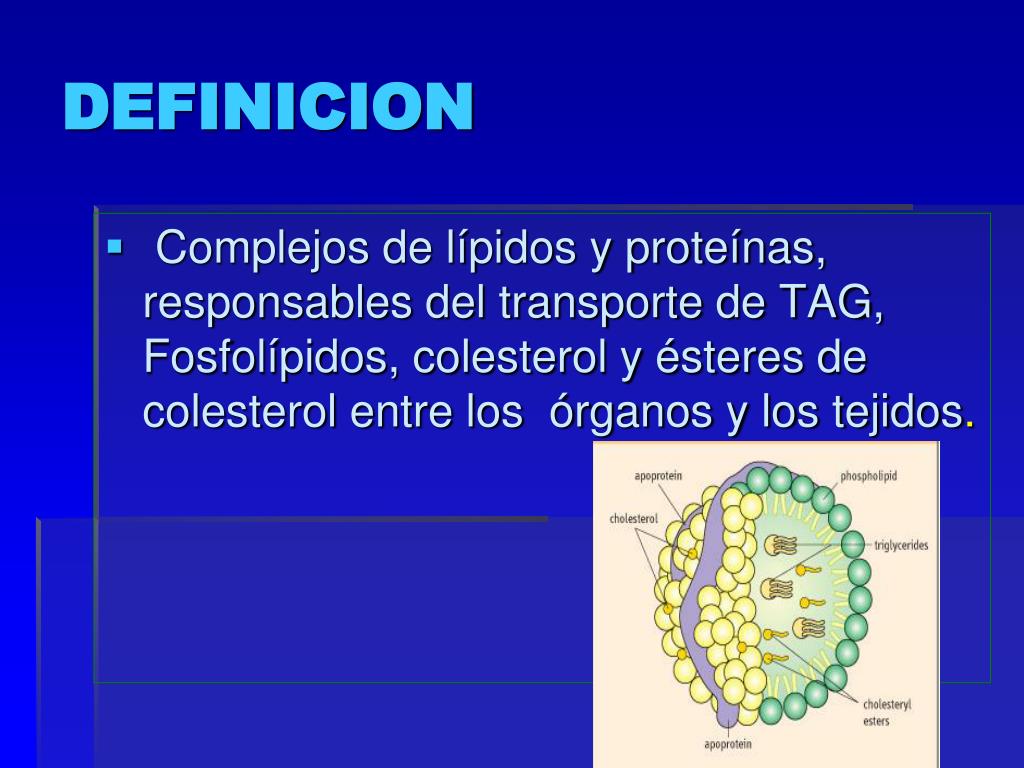 DEFINICION

▪ Complejos de lípidos y proteínas, responsables del transporte de TAG, Fosfolípidos, colesterol y ésteres de colesterol entre los órganos y los tejidos.

apoprotein
phospholipid
cholesterol
triglycerides
cholesteryl esters
apoprotein